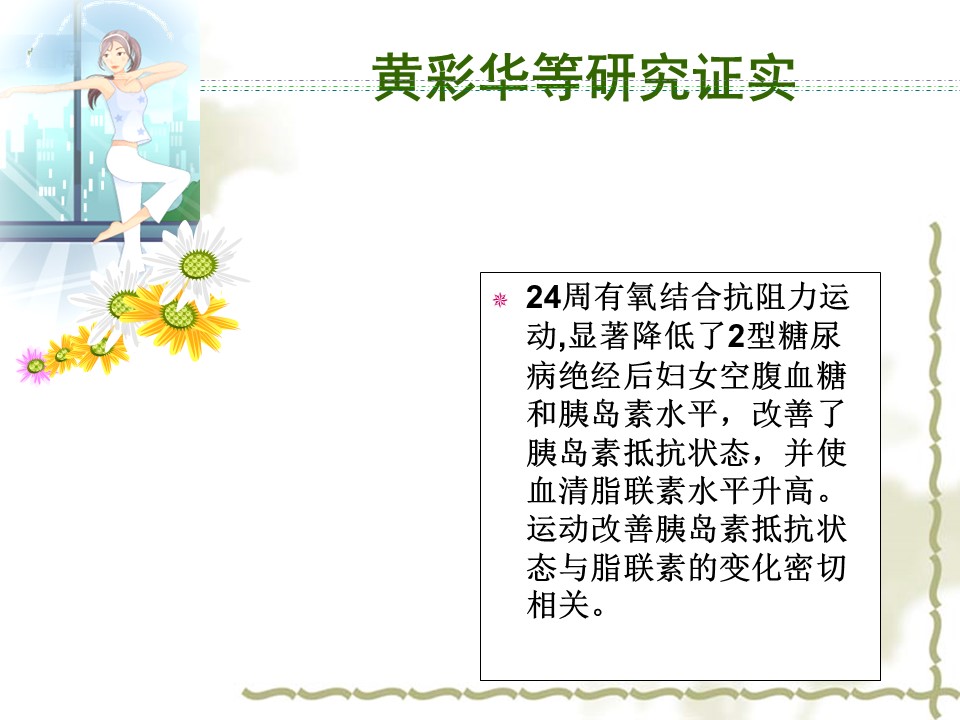 黄彩华等研究证实

24周有氧结合抗阻力运动,显著降低了2型糖尿病绝经后妇女空腹血糖和胰岛素水平，改善了胰岛素抵抗状态，并使血清脂联素水平升高。运动改善胰岛素抵抗状态与脂联素的变化密切相关。